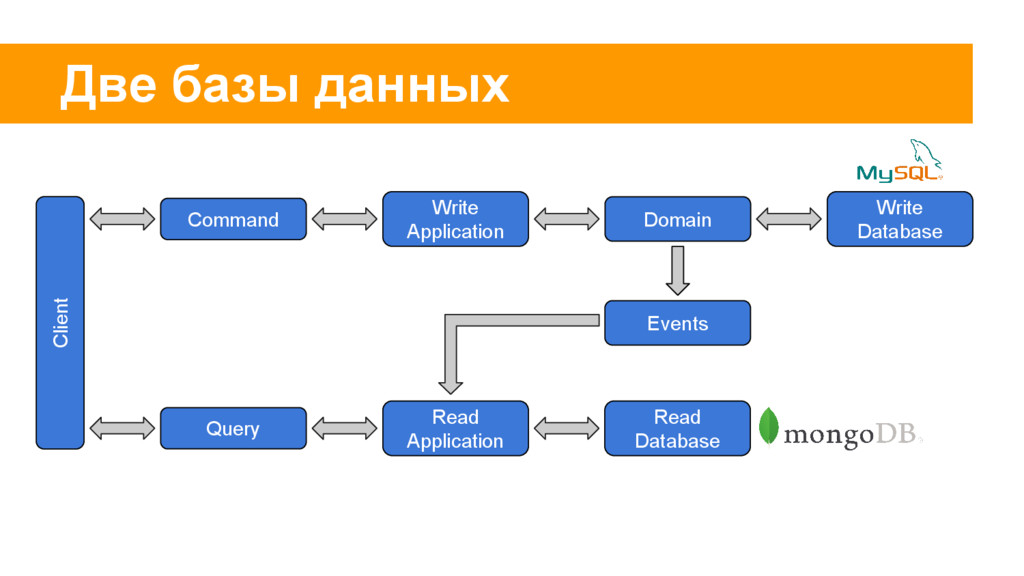 Две базы данных

MySQL

Client

Command

Write Application

Domain

Write Database

Events

Query

Read Application

Read Database

mongoDB